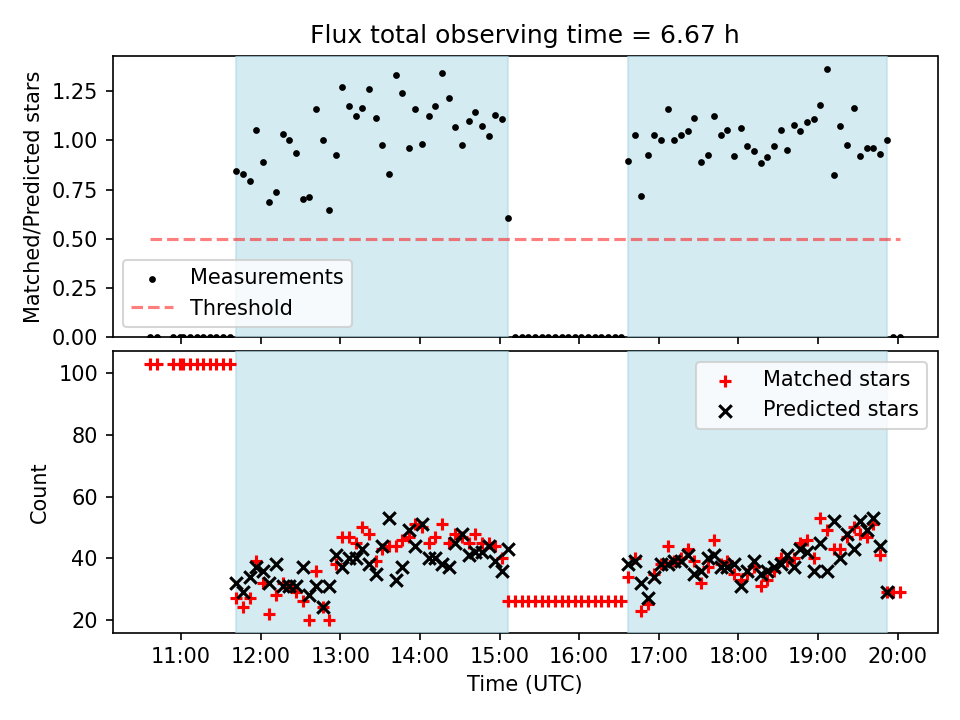 Flux total observing time = 6.67 h

Matched/Predicted stars

1.25
1.00
0.75
0.50
0.25
0.00

Measurements
Threshold

Count

100
80
60
40
20

Matched stars
Predicted stars

11:00
12:00
13:00
14:00
15:00
16:00
17:00
18:00
19:00
20:00

Time (UTC)